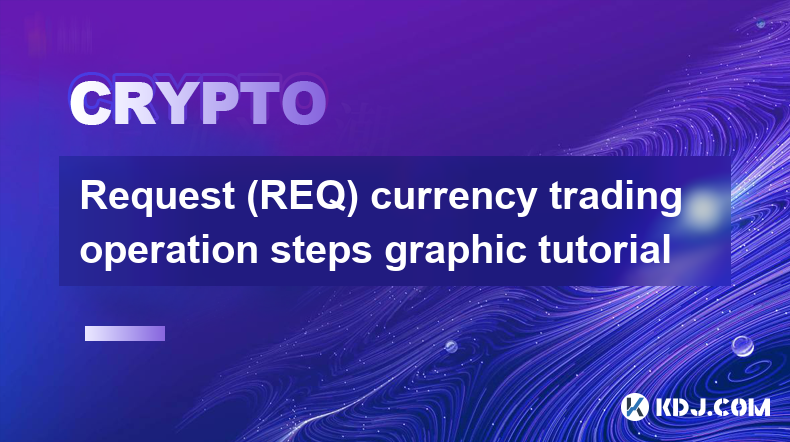 CRYPTO

Request (REQ) currency trading operation steps graphic tutorial

KDJ.COM